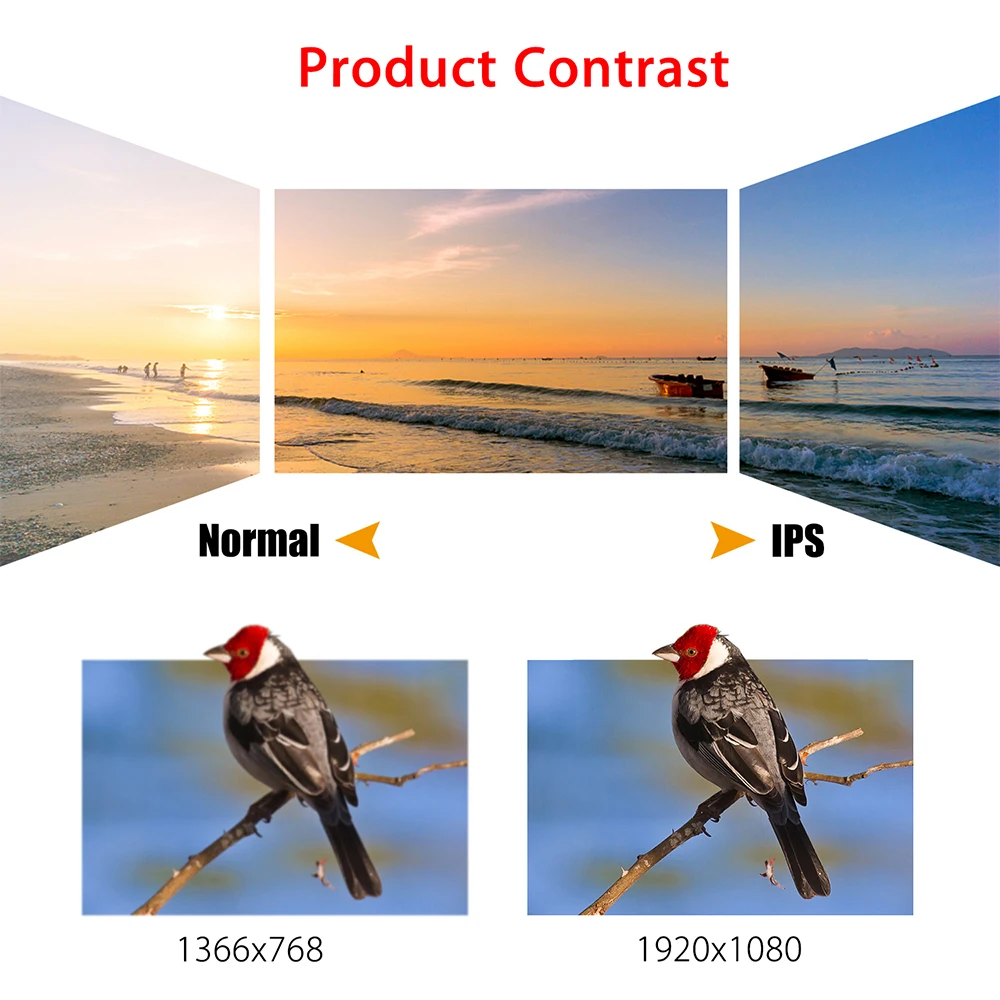 Product Contrast

Normal

IPS

1366x768

1920x1080